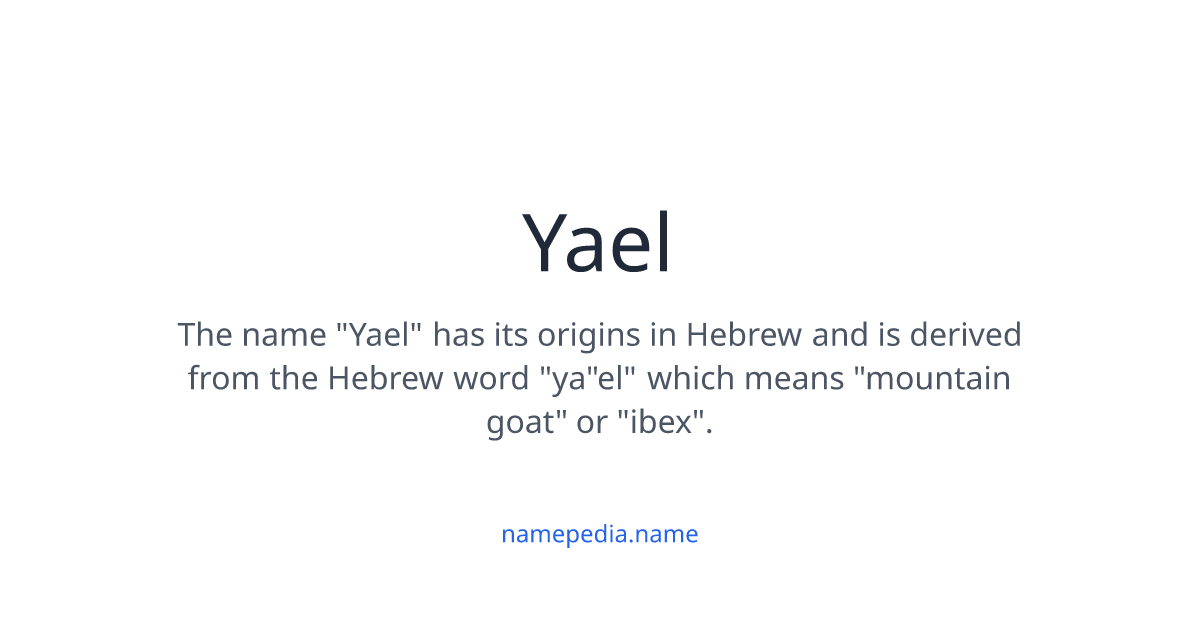 Yael

The name "Yael" has its origins in Hebrew and is derived from the Hebrew word "ya"el" which means "mountain goat" or "ibex".

namepedia.name